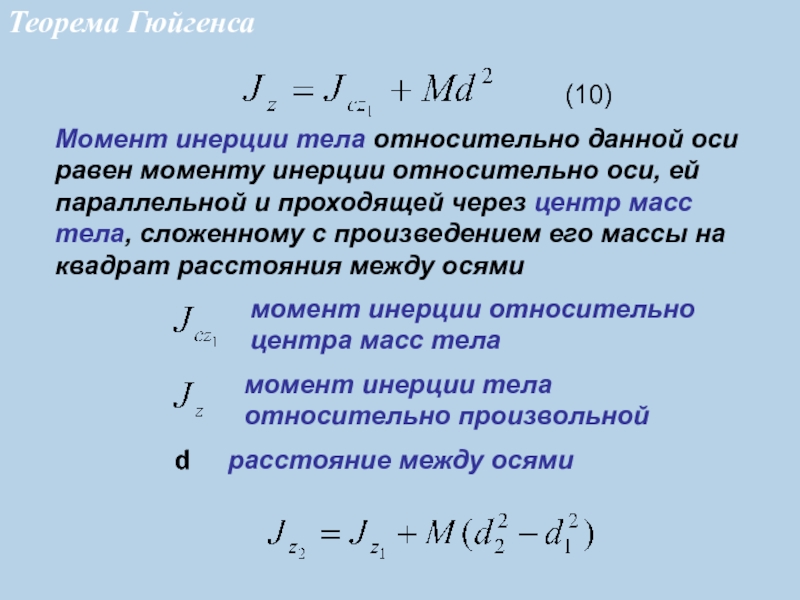 Теорема Гюйгенса

$J_z = J_{cz_1} + Md^2$ (10)

Момент инерции тела относительно данной оси равен моменту инерции относительно оси, ей параллельной и проходящей через центр масс тела, сложенному с произведением его массы на квадрат расстояния между осями

$J_{cz_1}$ момент инерции относительно центра масс тела

$J_z$ момент инерции тела относительно произвольной

d расстояние между осями

$J_{z_2} = J_{z_1} + M(d_2^2 - d_1^2)$